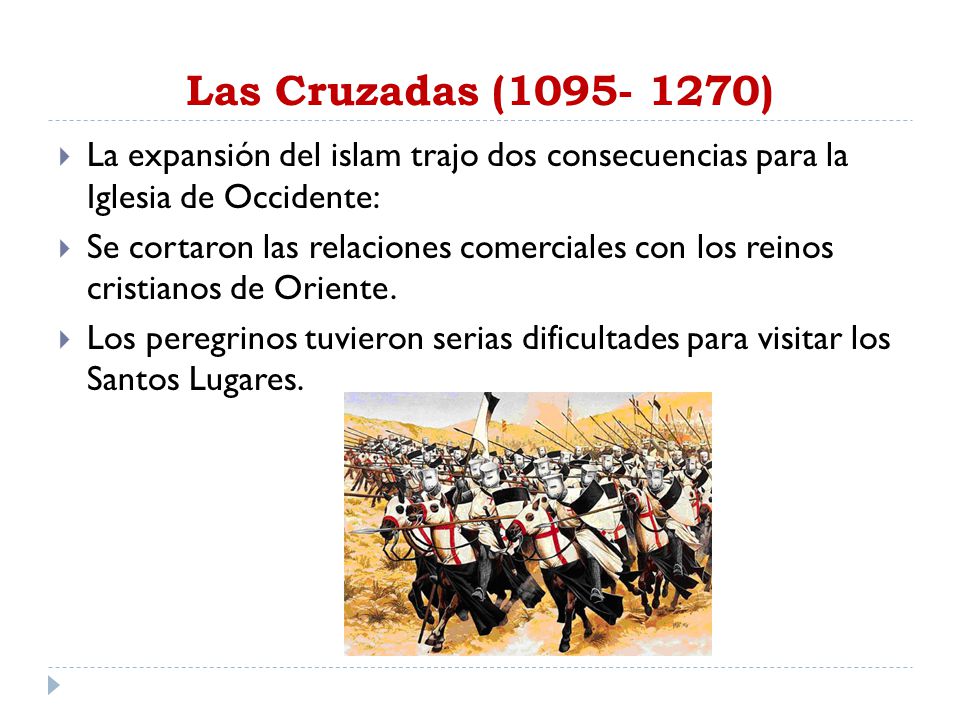 Las Cruzadas (1095- 1270)

La expansión del islam trajo dos consecuencias para la Iglesia de Occidente:

Se cortaron las relaciones comerciales con los reinos cristianos de Oriente.

Los peregrinos tuvieron serias dificultades para visitar los Santos Lugares.